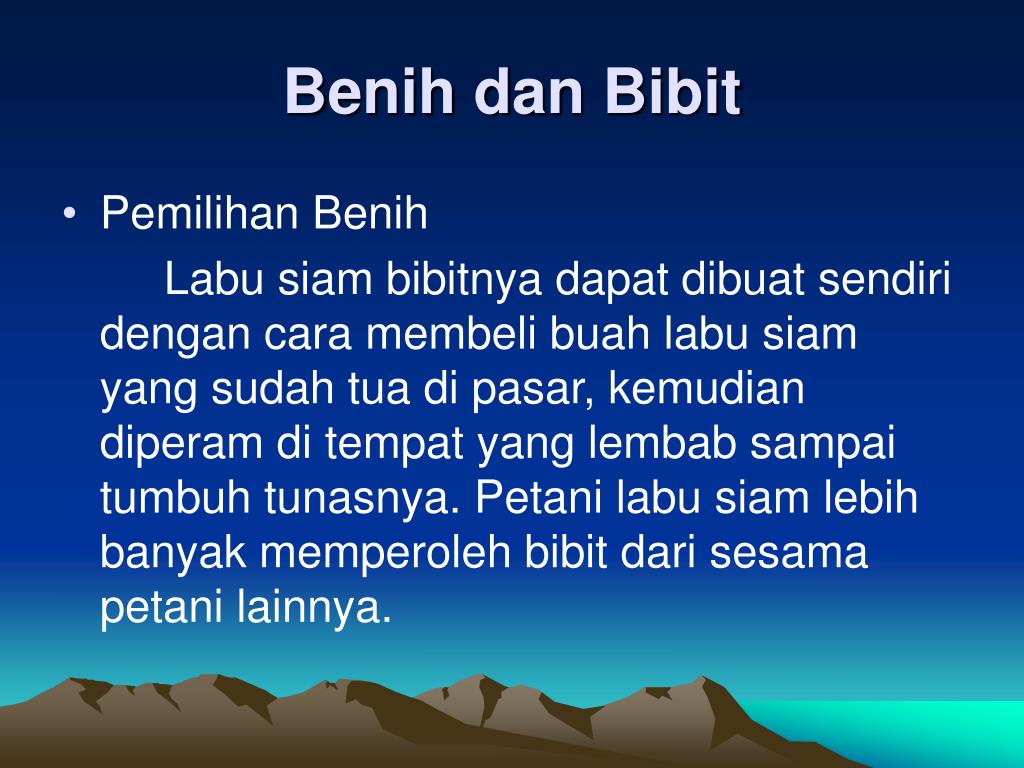 Benih dan Bibit

• Pemilihan Benih

Labu siam bibitnya dapat dibuat sendiri dengan cara membeli buah labu siam yang sudah tua di pasar, kemudian diperam di tempat yang lembab sampai tumbuh tunasnya. Petani labu siam lebih banyak memperoleh bibit dari sesama petani lainnya.